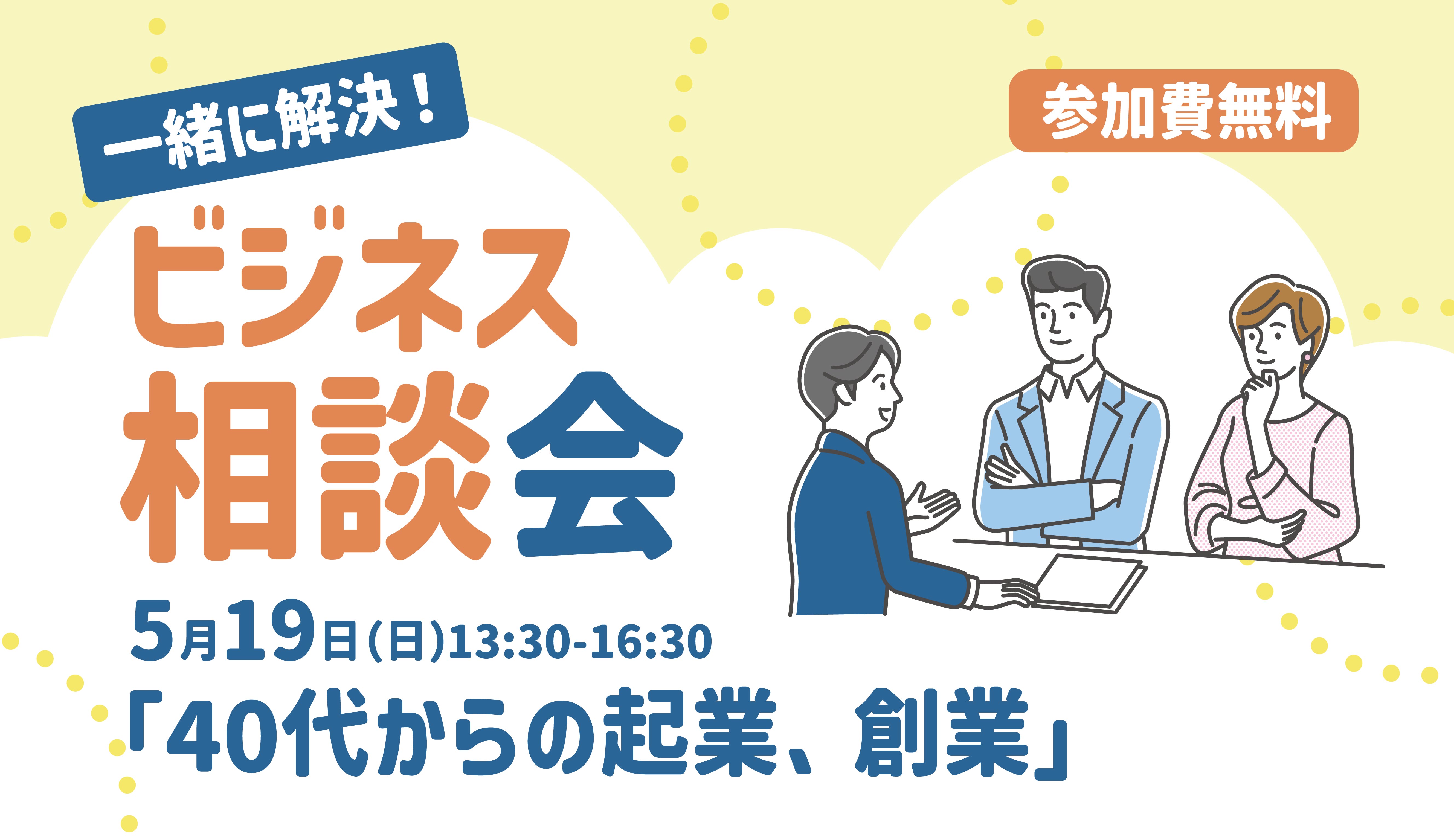 一緒に解決！

参加費無料

ビジネス
相談会

5月19日(日)13:30-16:30
「40代からの起業、創業」